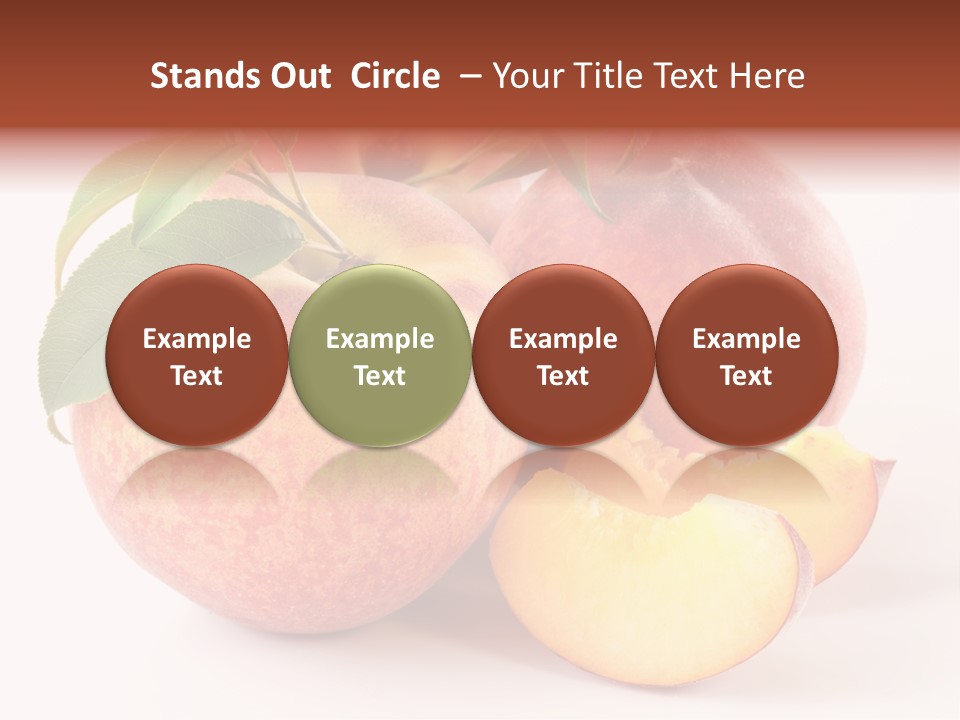 Stands Out Circle – Your Title Text Here

Example Text

Example Text

Example Text

Example Text